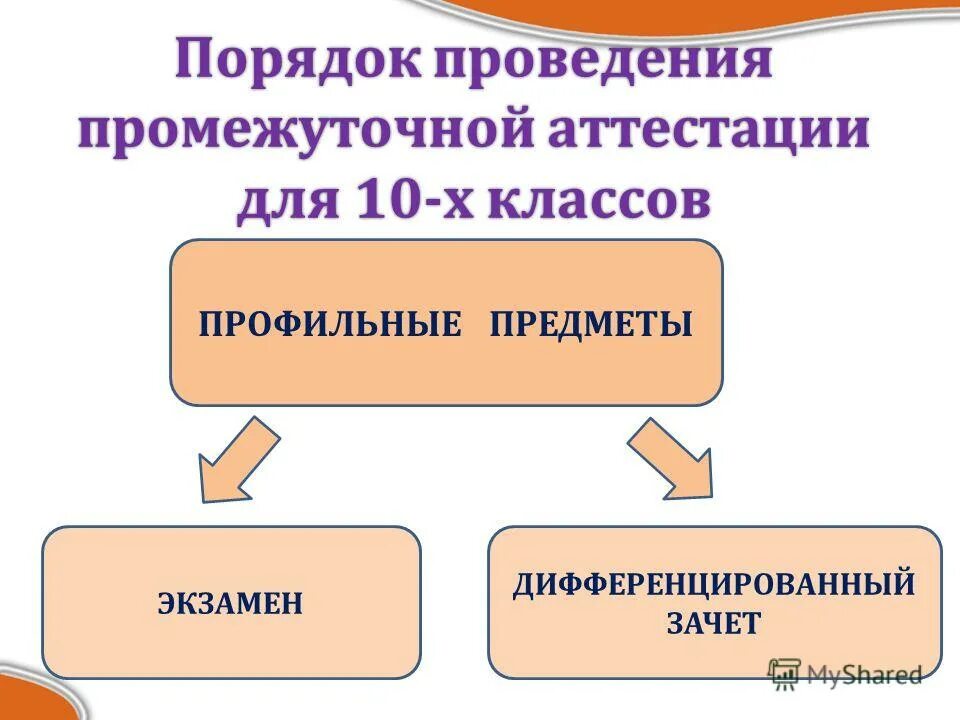 Порядок проведения промежуточной аттестации для 10-х классов

ПРОФИЛЬНЫЕ ПРЕДМЕТЫ

ЭКЗАМЕН

ДИФФЕРЕНЦИРОВАННЫЙ ЗАЧЕТ

MyShared